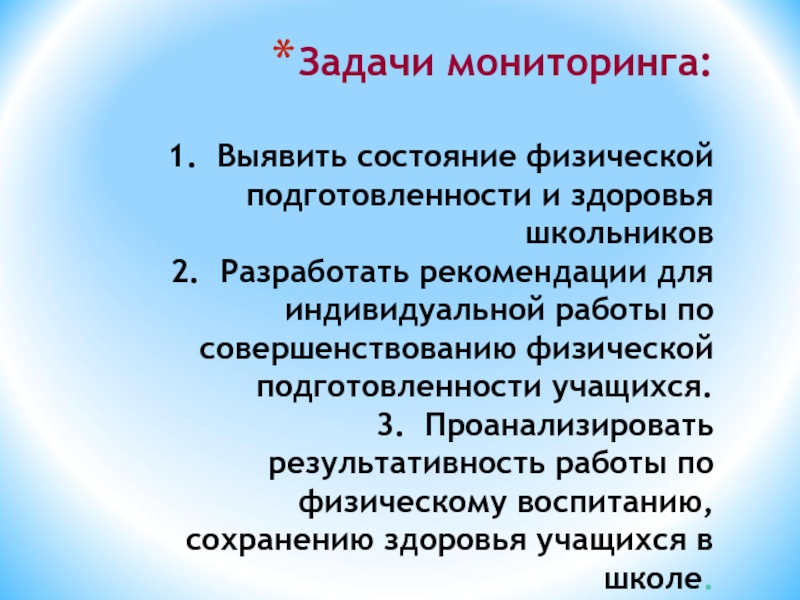 *Задачи мониторинга:

1. Выявить состояние физической подготовленности и здоровья школьников
2. Разработать рекомендации для индивидуальной работы по совершенствованию физической подготовленности учащихся.
3. Проанализировать результативность работы по физическому воспитанию, сохранению здоровья учащихся в школе.